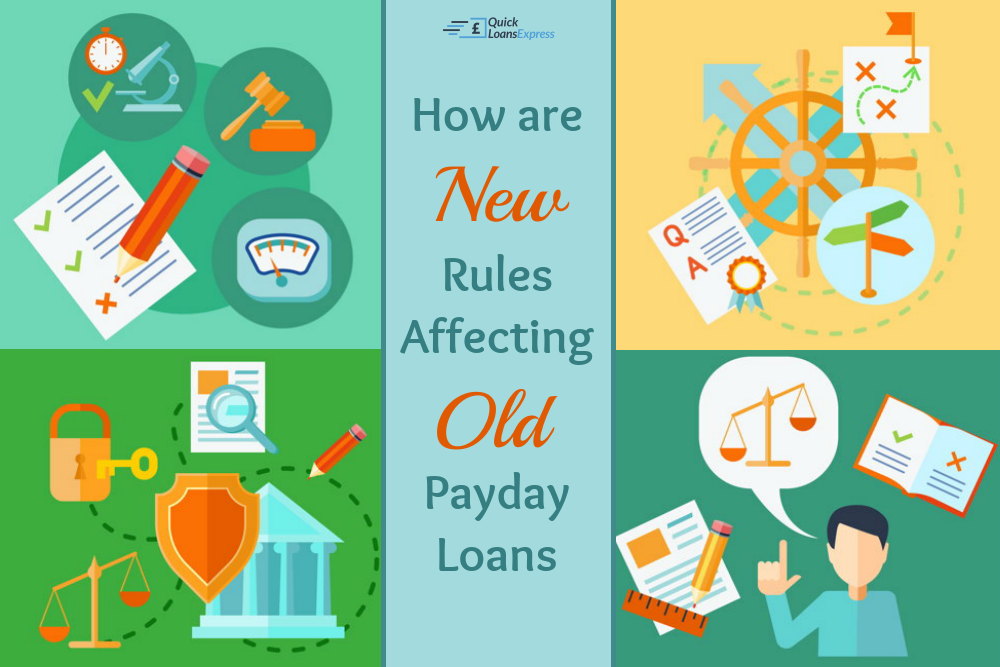 £ Quick LoansExpress

How are New Rules Affecting Old Payday Loans

Q
A